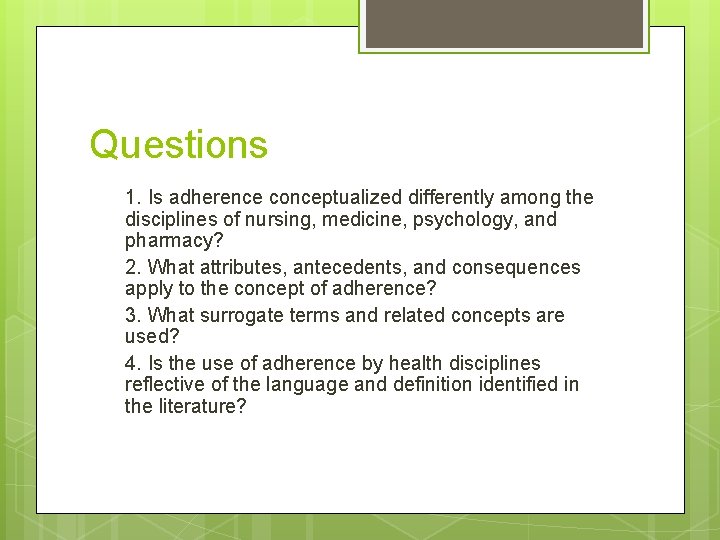 Questions

1. Is adherence conceptualized differently among the disciplines of nursing, medicine, psychology, and pharmacy?

2. What attributes, antecedents, and consequences apply to the concept of adherence?

3. What surrogate terms and related concepts are used?

4. Is the use of adherence by health disciplines reflective of the language and definition identified in the literature?